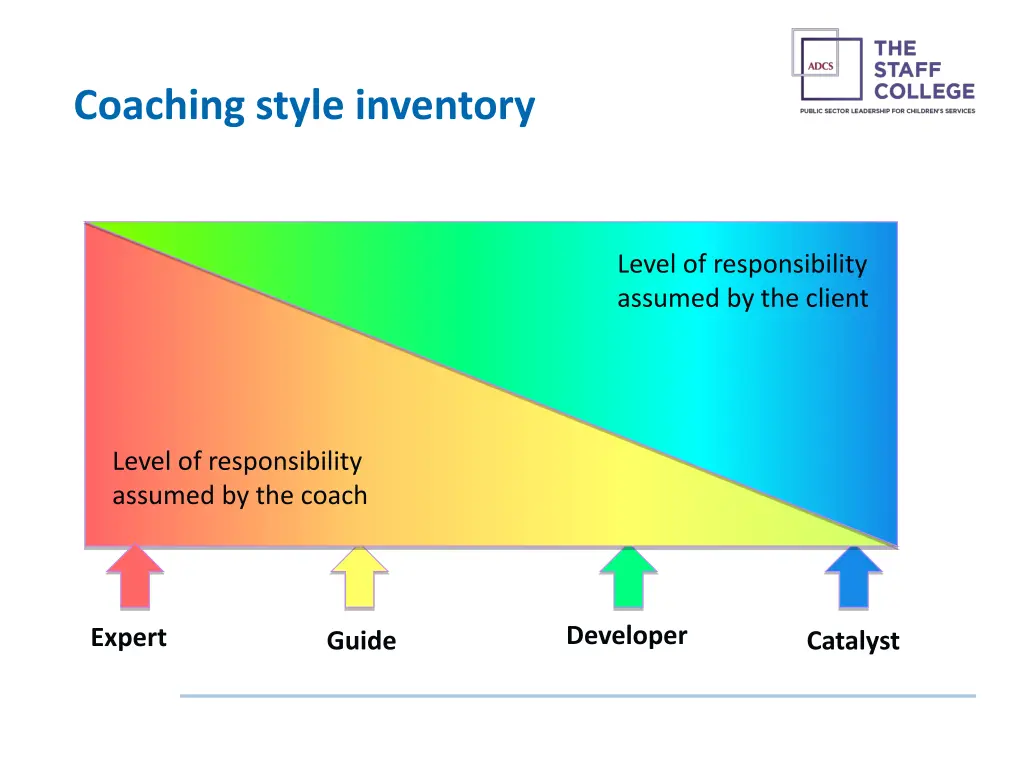 Coaching style inventory

ADCS

THE STAFF COLLEGE

PUBLIC SECTOR LEADERSHIP FOR CHILDREN'S SERVICES

Level of responsibility assumed by the client

Level of responsibility assumed by the coach

Expert

Guide

Developer

Catalyst